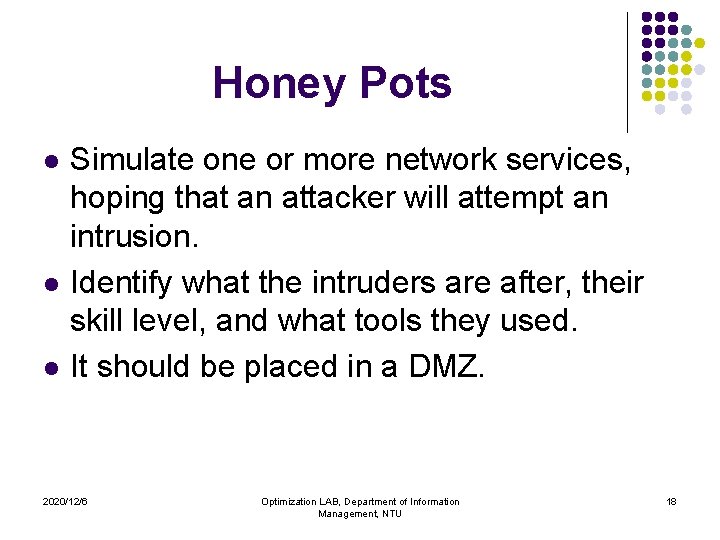 Honey Pots

- Simulate one or more network services, hoping that an attacker will attempt an intrusion.
- Identify what the intruders are after, their skill level, and what tools they used.
- It should be placed in a DMZ.

2020/12/6

Optimization LAB, Department of Information Management, NTU

18